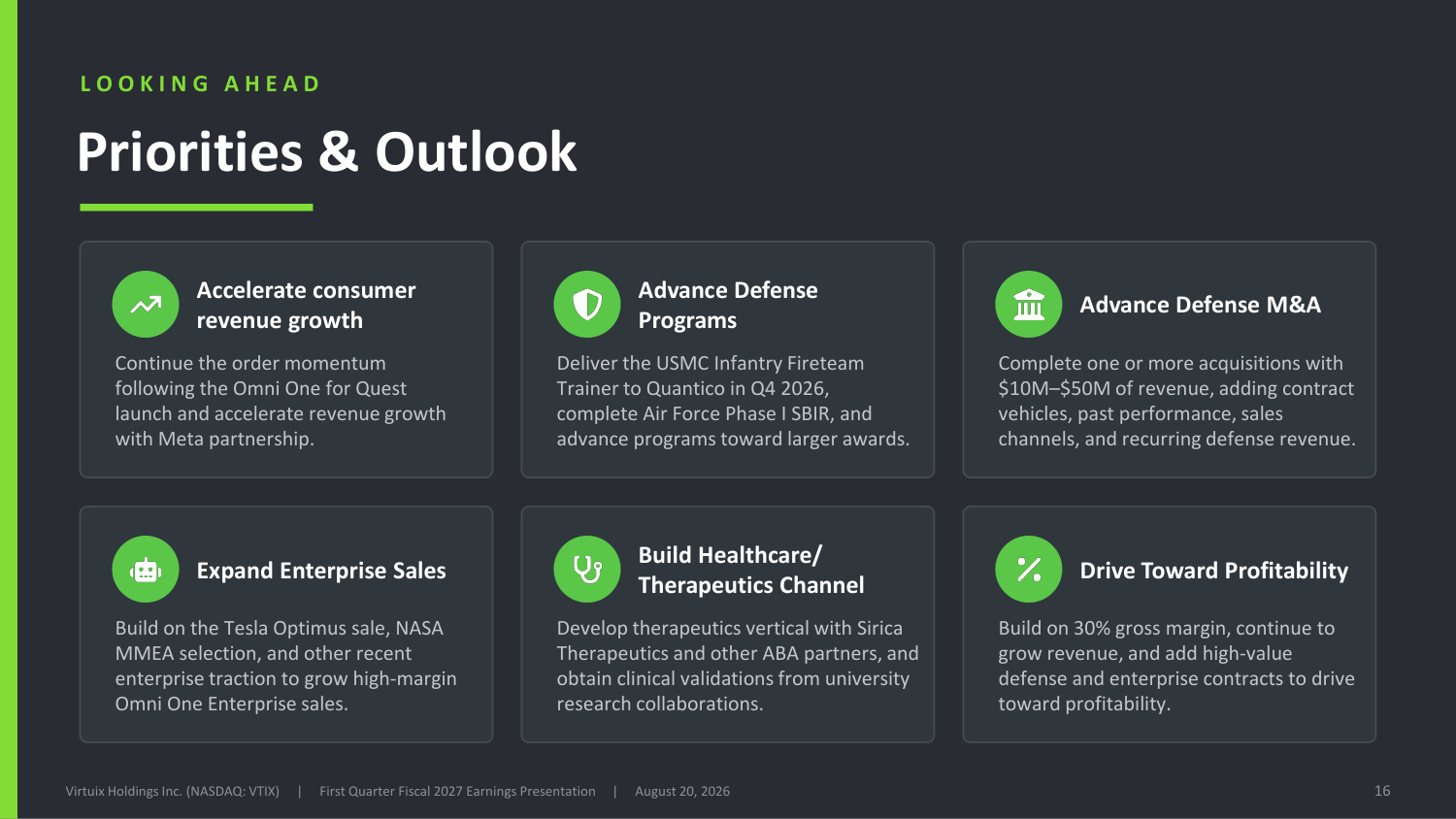 LOOKING AHEAD

Priorities & Outlook

Accelerate consumer revenue growth

Continue the order momentum following the Omni One for Quest launch and accelerate revenue growth with Meta partnership.

Advance Defense Programs

Deliver the USMC Infantry Fireteam Trainer to Quantico in Q4 2026, complete Air Force Phase I SBIR, and advance programs toward larger awards.

Advance Defense M&A

Complete one or more acquisitions with \$10M–\$50M of revenue, adding contract vehicles, past performance, sales channels, and recurring defense revenue.

Expand Enterprise Sales

Build on the Tesla Optimus sale, NASA MMEA selection, and other recent enterprise traction to grow high-margin Omni One Enterprise sales.

Build Healthcare/ Therapeutics Channel

Develop therapeutics vertical with Sirica Therapeutics and other ABA partners, and obtain clinical validations from university research collaborations.

Drive Toward Profitability

Build on 30% gross margin, continue to grow revenue, and add high-value defense and enterprise contracts to drive toward profitability.

Virtuix Holdings Inc. (NASDAQ: VTIX) | First Quarter Fiscal 2027 Earnings Presentation | August 20, 2026

16